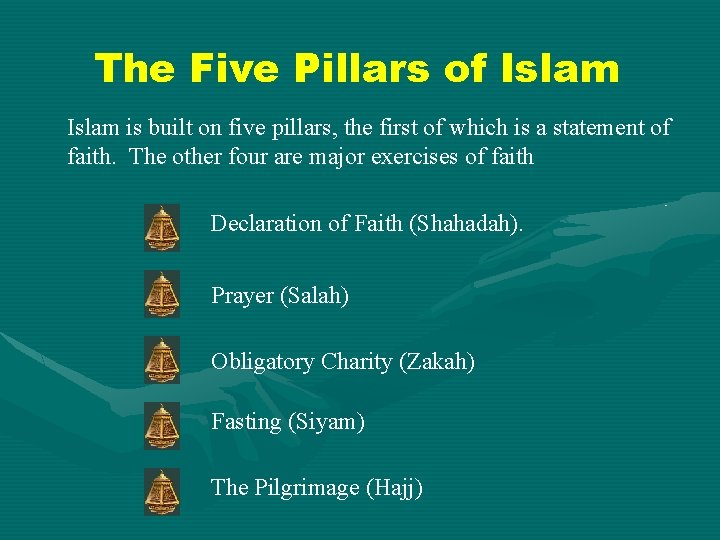 The Five Pillars of Islam

Islam is built on five pillars, the first of which is a statement of faith.  The other four are major exercises of faith

Declaration of Faith (Shahadah).

Prayer (Salah)

Obligatory Charity (Zakah)

Fasting (Siyam)

The Pilgrimage (Hajj)